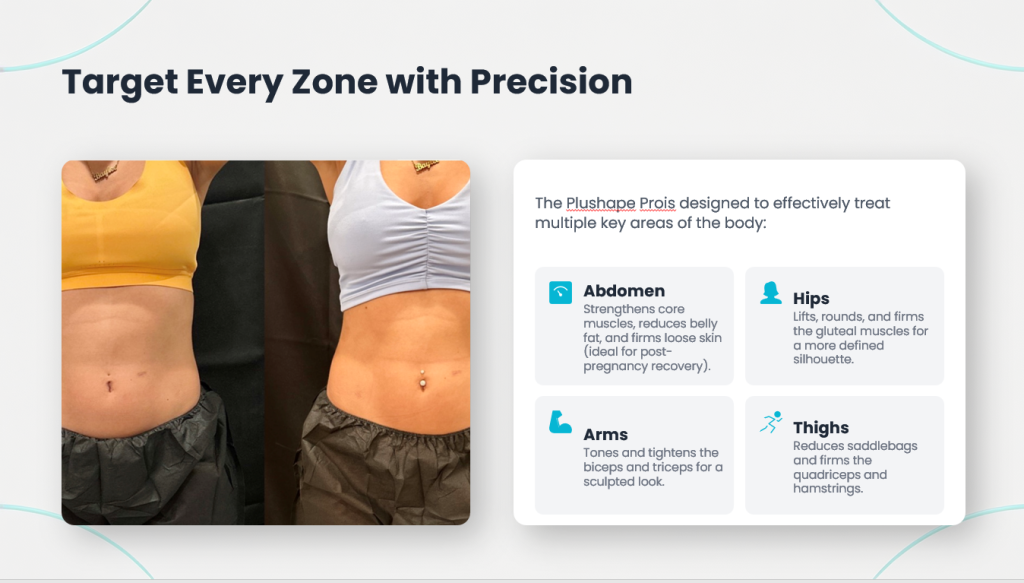 Target Every Zone with Precision

The Plushape Prois designed to effectively treat multiple key areas of the body:

Abdomen
Strengthens core muscles, reduces belly fat, and firms loose skin (ideal for post-pregnancy recovery).

Hips
Lifts, rounds, and firms the gluteal muscles for a more defined silhouette.

Arms
Tones and tightens the biceps and triceps for a sculpted look.

Thighs
Reduces saddlebags and firms the quadriceps and hamstrings.